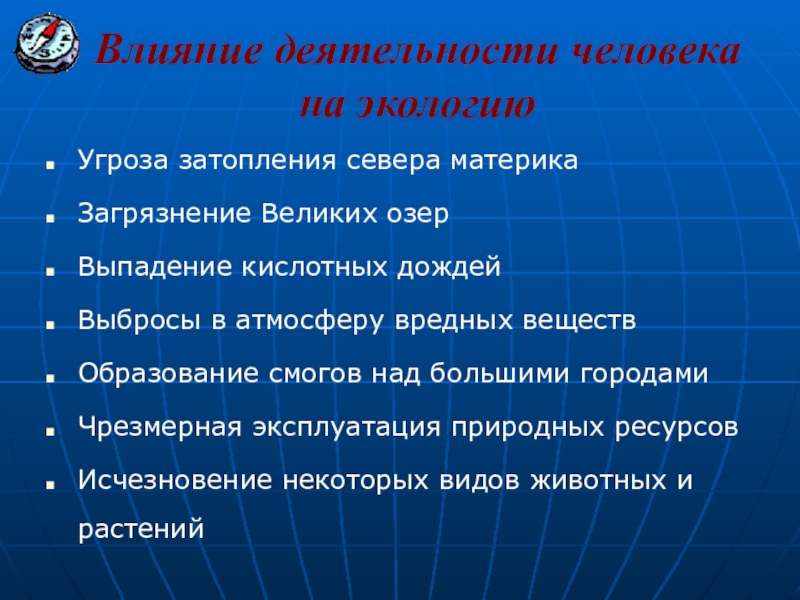 Влияние деятельности человека на экологию

- Угроза затопления севера материка
- Загрязнение Великих озер
- Выпадение кислотных дождей
- Выбросы в атмосферу вредных веществ
- Образование смогов над большими городами
- Чрезмерная эксплуатация природных ресурсов
- Исчезновение некоторых видов животных и растений